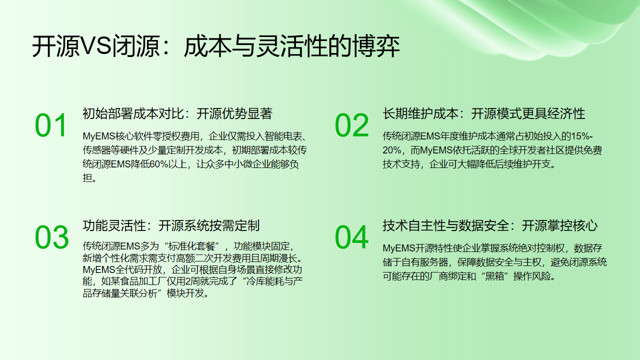 开源VS闭源：成本与灵活性的博弈

01
初始部署成本对比：开源优势显著
MyEMS核心软件零授权费用，企业仅需投入智能电表、传感器等硬件及少量定制开发成本，初期部署成本较传统闭源EMS降低60%以上，让众多中小微企业能够负担。

02
长期维护成本：开源模式更具经济性
传统闭源EMS年度维护成本通常占初始投入的15%-20%，而MyEMS依托活跃的全球开发者社区提供免费技术支持，企业可大幅降低后续维护开支。

03
功能灵活性：开源系统按需定制
传统闭源EMS多为“标准化套餐”，功能模块固定，新增个性化需求需支付高额二次开发费用且周期漫长。MyEMS全代码开放，企业可根据自身场景直接修改功能，如某食品加工厂仅用2周就完成了“冷库能耗与产品存储量关联分析”模块开发。

04
技术自主性与数据安全：开源掌控核心
MyEMS开源特性使企业掌握系统绝对控制权，数据存储于自有服务器，保障数据安全与主权，避免闭源系统可能存在的厂商绑定和“黑箱”操作风险。